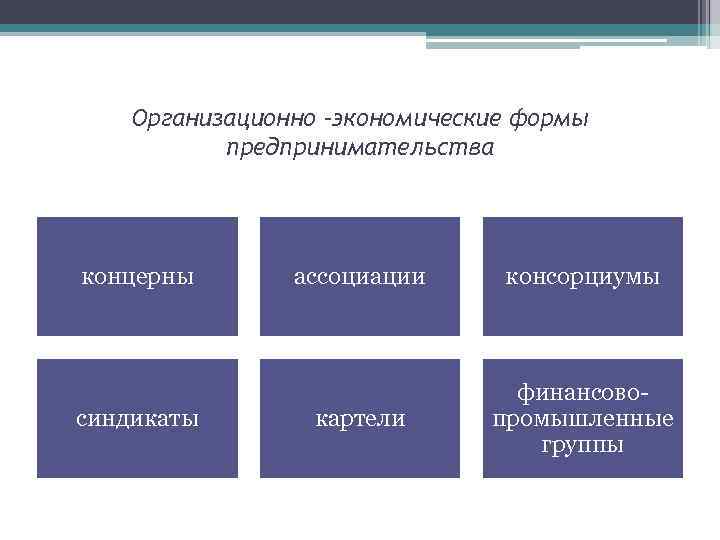 Организационно -экономические формы предпринимательства

концерны

ассоциации

консорциумы

синдикаты

картели

финансово-промышленные группы